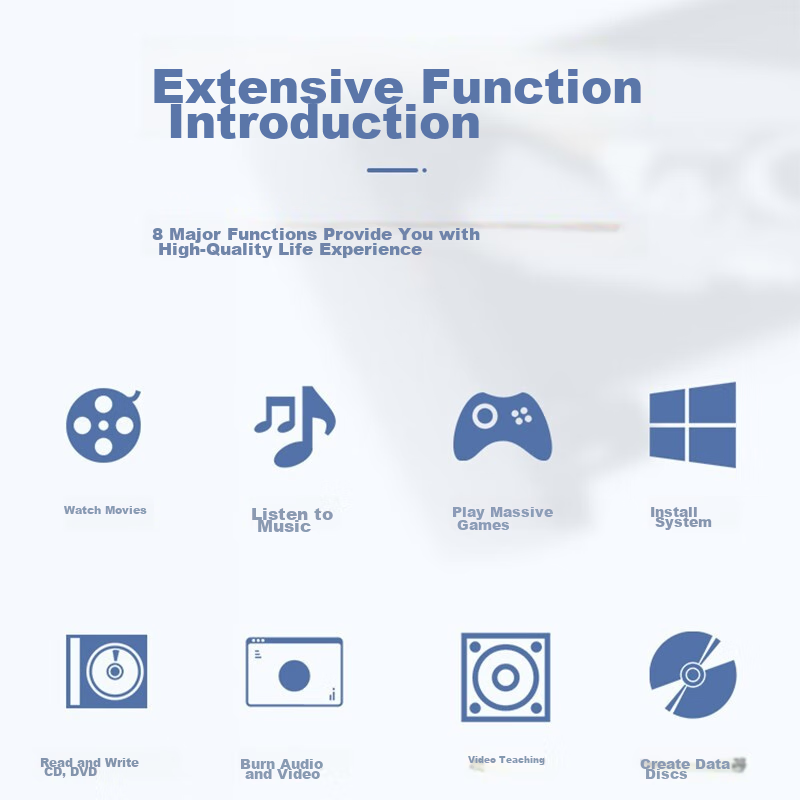 Extensive Function Introduction

8 Major Functions Provide You with High-Quality Life Experience

Watch Movies

Listen to Music

Play Massive Games

Install System

Read and Write CD, DVD

Burn Audio and Video

Video Teaching

Create Data Discs